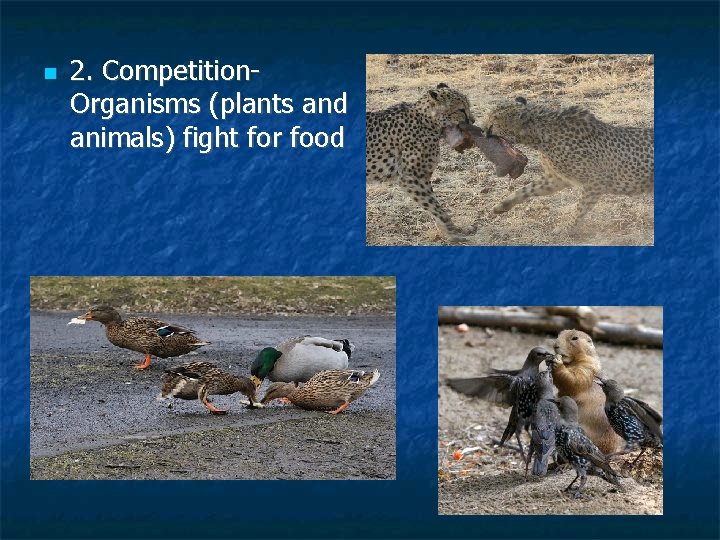 2. Competition- Organisms (plants and animals) fight for food